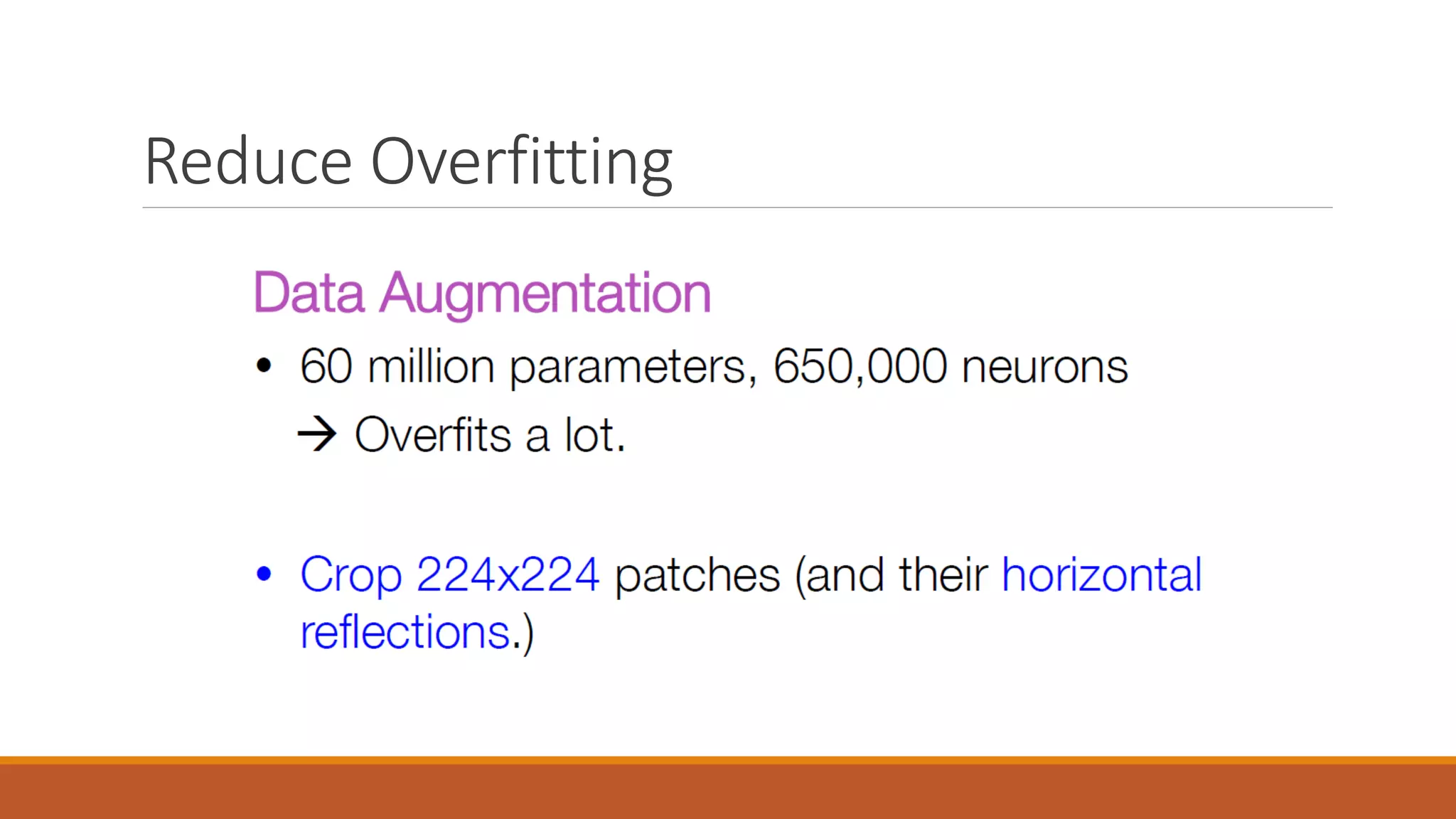 Reduce Overfitting

Data Augmentation

• 60 million parameters, 650,000 neurons
→ Overfits a lot.

• Crop 224x224 patches (and their horizontal reflections.)